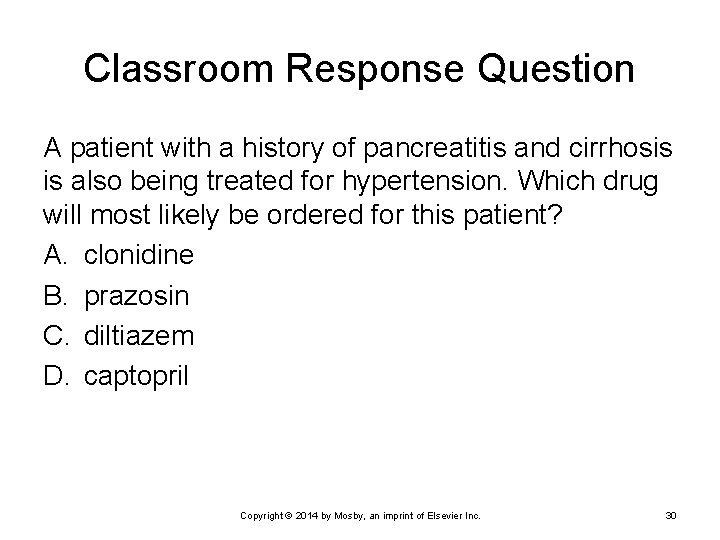 Classroom Response Question

A patient with a history of pancreatitis and cirrhosis is also being treated for hypertension. Which drug will most likely be ordered for this patient?

A. clonidine

B. prazosin

C. diltiazem

D. captopril

Copyright © 2014 by Mosby, an imprint of Elsevier Inc.

30